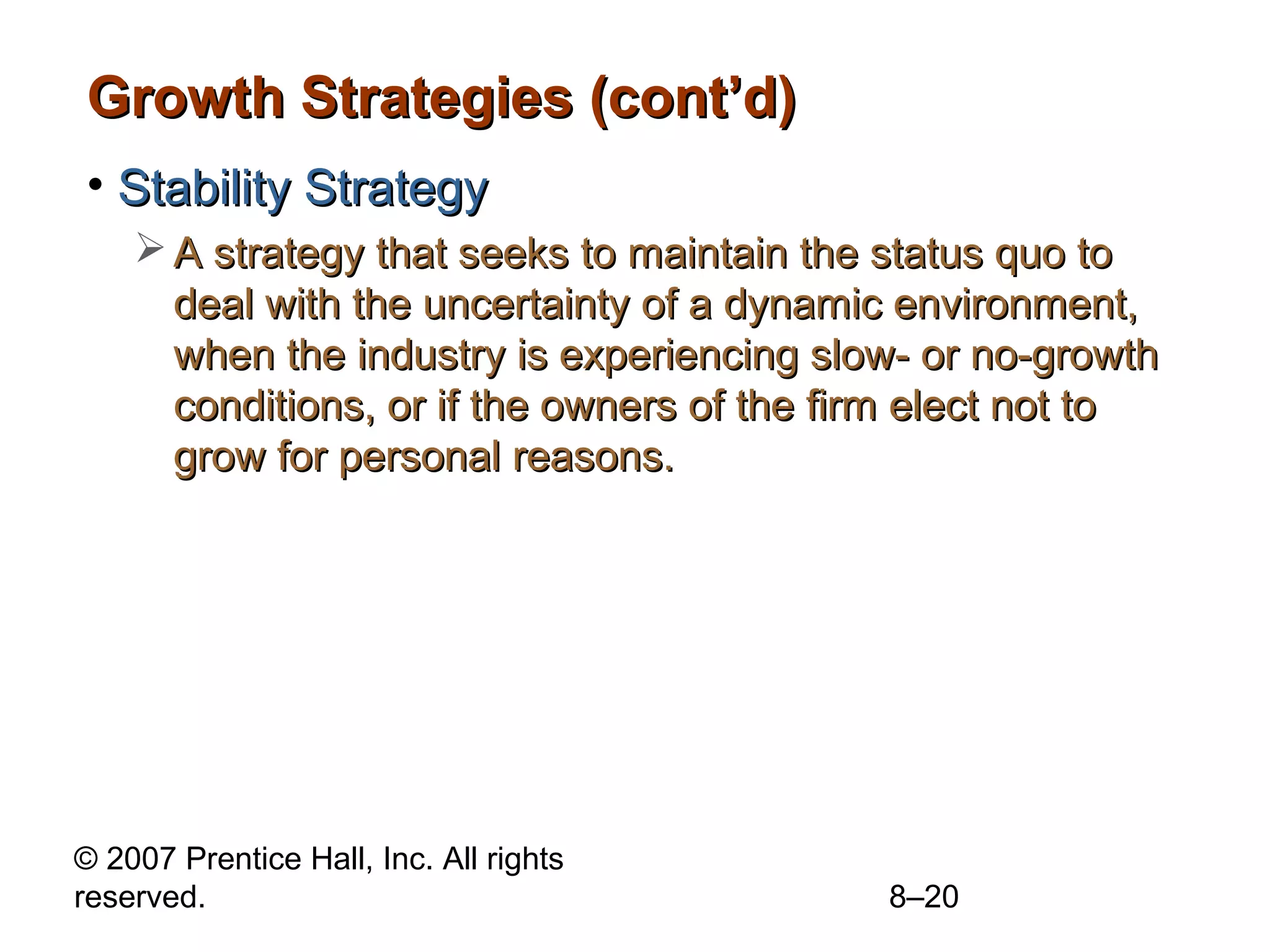 Growth Strategies (cont’d)

• Stability Strategy

➢ A strategy that seeks to maintain the status quo to deal with the uncertainty of a dynamic environment, when the industry is experiencing slow- or no-growth conditions, or if the owners of the firm elect not to grow for personal reasons.

© 2007 Prentice Hall, Inc. All rights reserved.

8–20